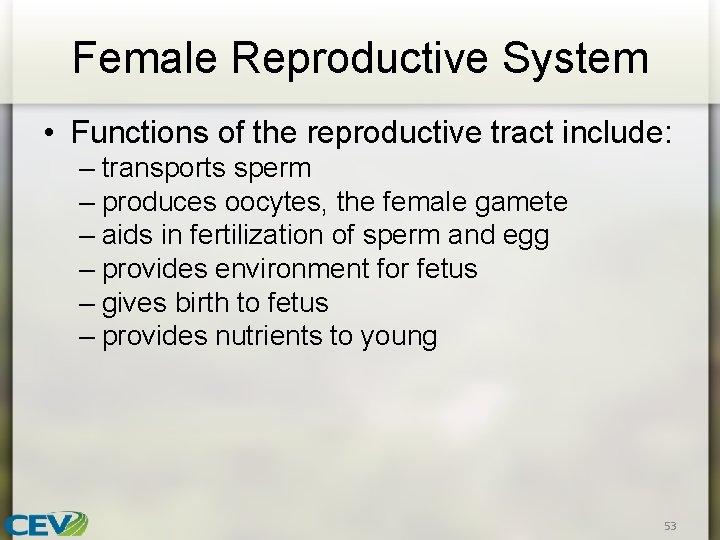 Female Reproductive System

• Functions of the reproductive tract include:
– transports sperm
– produces oocytes, the female gamete
– aids in fertilization of sperm and egg
– provides environment for fetus
– gives birth to fetus
– provides nutrients to young

CEV

53